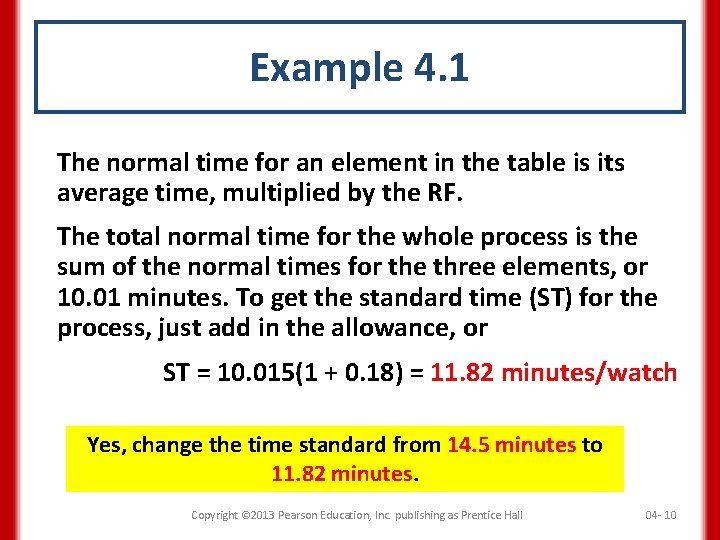 Example 4.1

The normal time for an element in the table is its average time, multiplied by the RF.

The total normal time for the whole process is the sum of the normal times for the three elements, or 10.01 minutes. To get the standard time (ST) for the process, just add in the allowance, or

ST = 10.015(1 + 0.18) = 11.82 minutes/watch

Yes, change the time standard from 14.5 minutes to 11.82 minutes.

Copyright ©2013 Pearson Education, Inc. publishing as Prentice Hall

04- 10